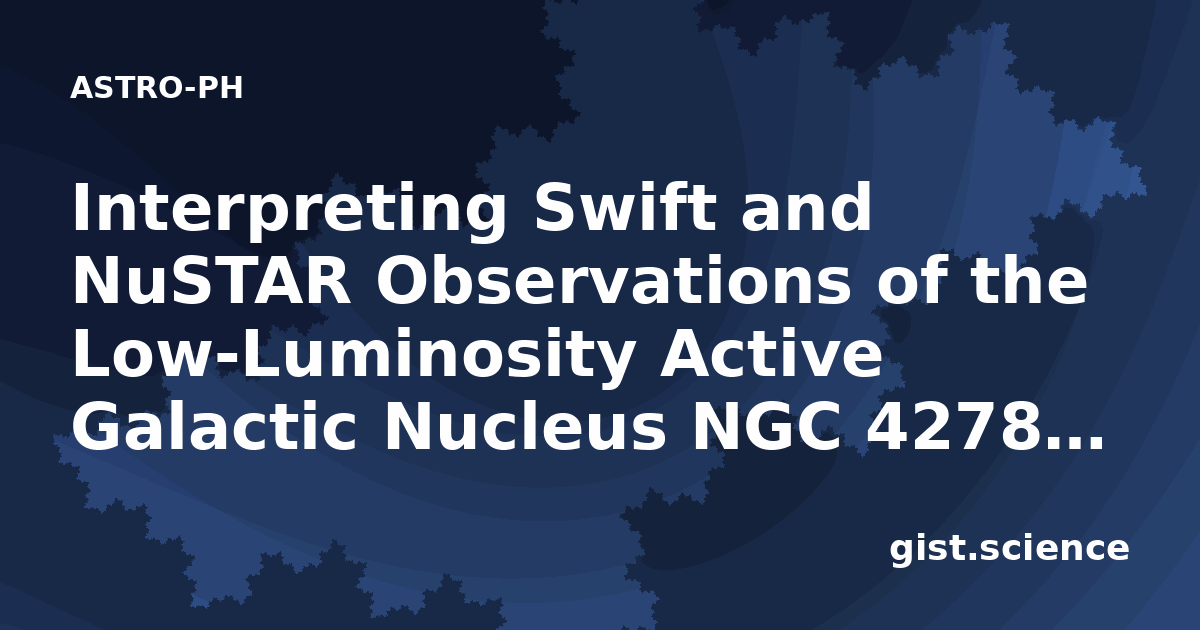 ASTRO-PH

Interpreting Swift and NuSTAR Observations of the Low-Luminosity Active Galactic Nucleus NGC 4278...

gist.science